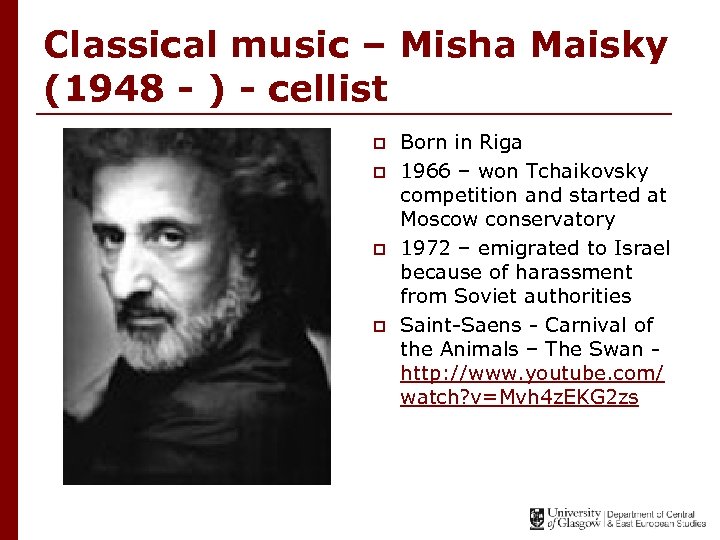 Classical music – Misha Maisky (1948 - ) - cellist

- Born in Riga
- 1966 – won Tchaikovsky competition and started at Moscow conservatory
- 1972 – emigrated to Israel because of harassment from Soviet authorities
- Saint-Saens - Carnival of the Animals – The Swan - http://www.youtube.com/watch?v=Mvh4zEKG2zs

University of Glasgow | Department of Central & East European Studies